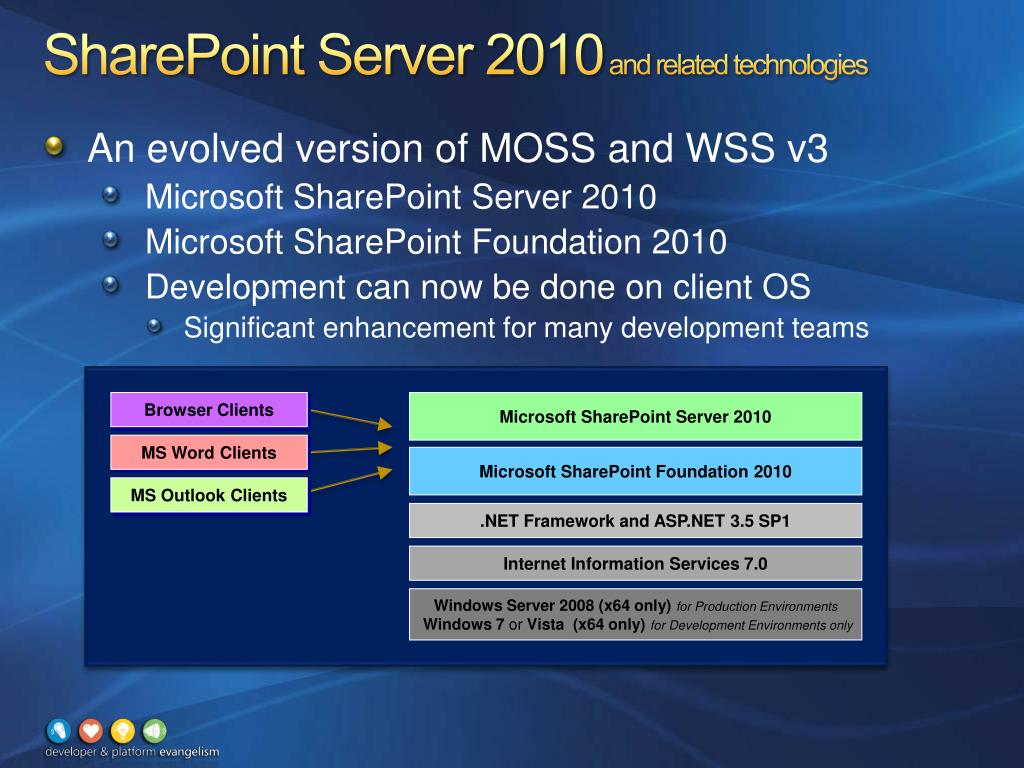 SharePoint Server 2010 and related technologies

An evolved version of MOSS and WSS v3
Microsoft SharePoint Server 2010
Microsoft SharePoint Foundation 2010
Development can now be done on client OS
Significant enhancement for many development teams

Browser Clients
MS Word Clients
MS Outlook Clients

Microsoft SharePoint Server 2010
Microsoft SharePoint Foundation 2010
.NET Framework and ASP.NET 3.5 SP1
Internet Information Services 7.0
Windows Server 2008 (x64 only) for Production Environments
Windows 7 or Vista (x64 only) for Development Environments only

developer & platform evangelism